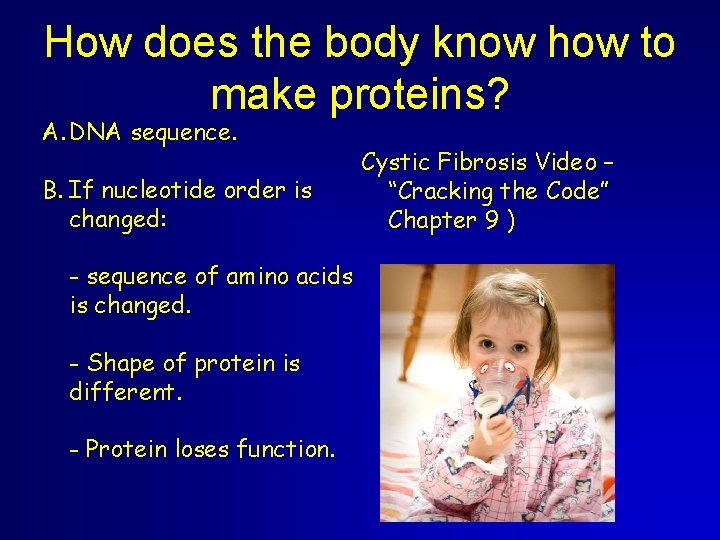 How does the body know how to make proteins?

A. DNA sequence.

B. If nucleotide order is changed:

- sequence of amino acids is changed.

- Shape of protein is different.

- Protein loses function.

Cystic Fibrosis Video – "Cracking the Code" Chapter 9 )